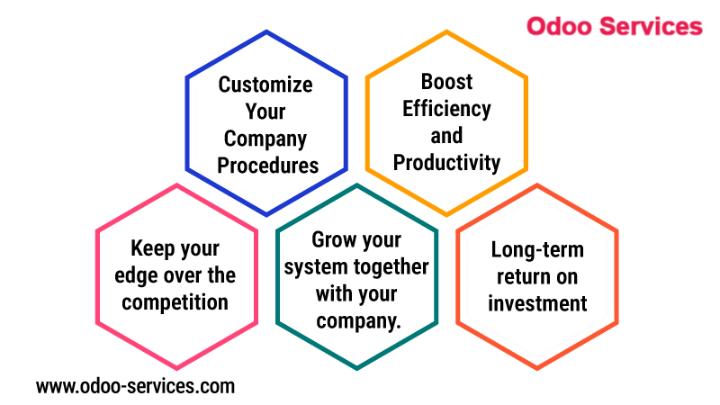 Odoo Services

Customize Your Company Procedures

Boost Efficiency and Productivity

Keep your edge over the competition

Grow your system together with your company.

Long-term return on investment

www.odoo-services.com